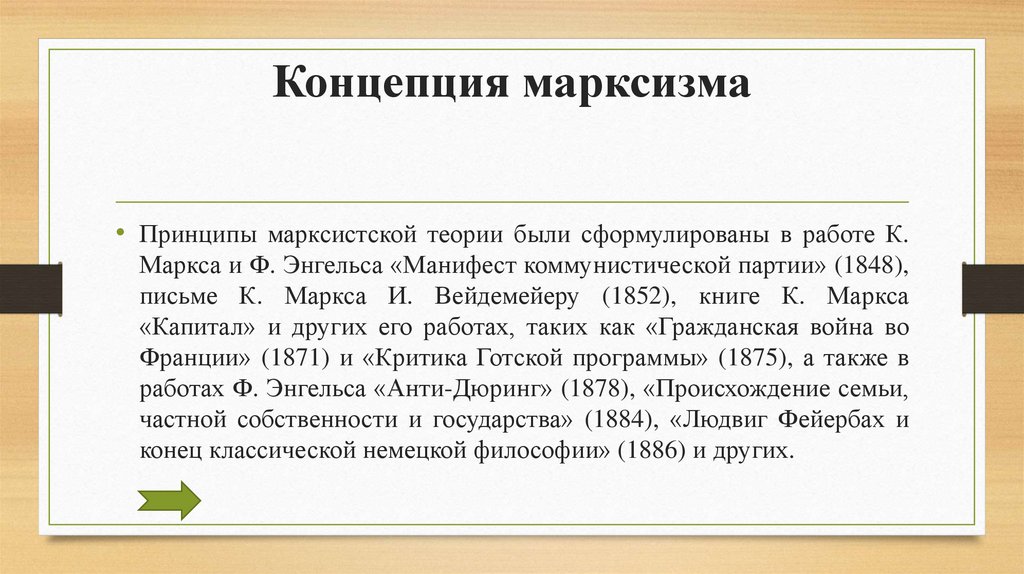 Концепция марксизма

• Принципы марксистской теории были сформулированы в работе К. Маркса и Ф. Энгельса «Манифест коммунистической партии» (1848), письме К. Маркса И. Вейдемейеру (1852), книге К. Маркса «Капитал» и других его работах, таких как «Гражданская война во Франции» (1871) и «Критика Готской программы» (1875), а также в работах Ф. Энгельса «Анти-Дюринг» (1878), «Происхождение семьи, частной собственности и государства» (1884), «Людвиг Фейербах и конец классической немецкой философии» (1886) и других.